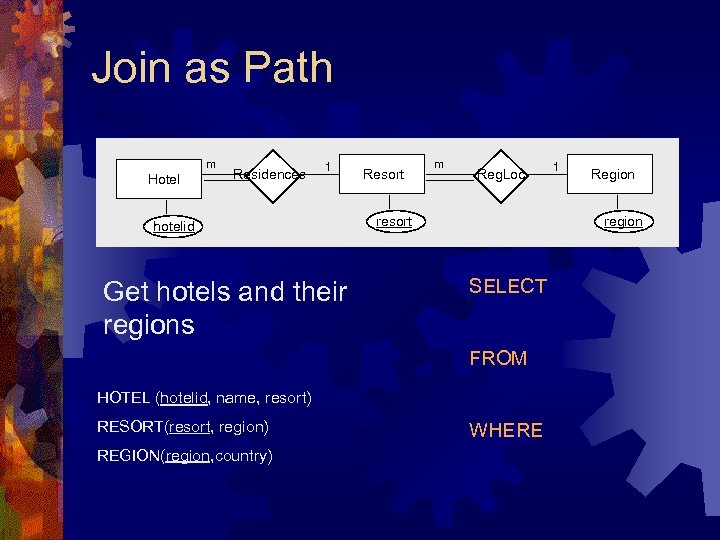 Join as Path

Hotel m Residences 1 Resort m RegLoc 1 Region

hotelid

resort

region

Get hotels and their regions

HOTEL (hotelid, name, resort)

RESORT(resort, region)

REGION(region,country)

SELECT

FROM

WHERE